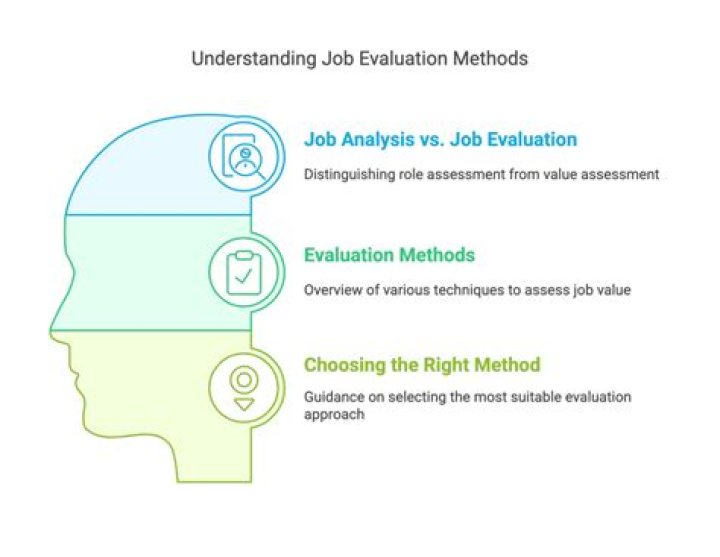 Understanding Job Evaluation Methods

Job Analysis vs. Job Evaluation

Distinguishing role assessment from value assessment

Evaluation Methods

Overview of various techniques to assess job value

Choosing the Right Method

Guidance on selecting the most suitable evaluation approach